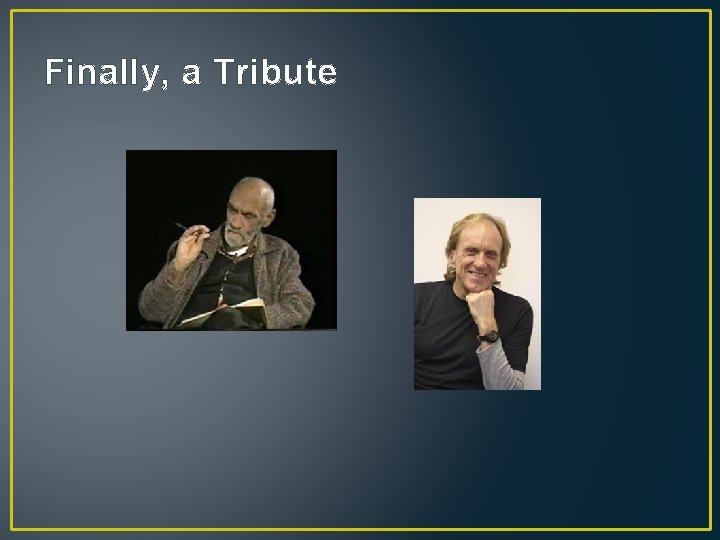 Finally, a Tribute